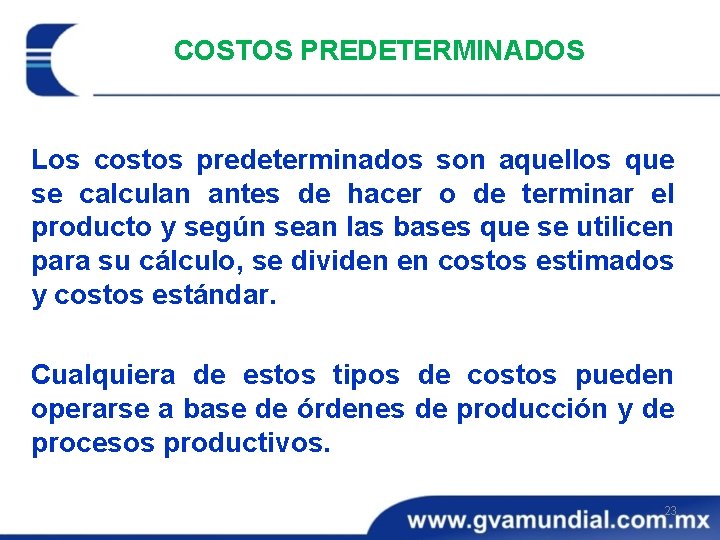 COSTOS PREDETERMINADOS

Los costos predeterminados son aquellos que se calculan antes de hacer o de terminar el producto y según sean las bases que se utilicen para su cálculo, se dividen en costos estimados y costos estándar.

Cualquiera de estos tipos de costos pueden operarse a base de órdenes de producción y de procesos productivos.

23

www.gvamundial.com.mx